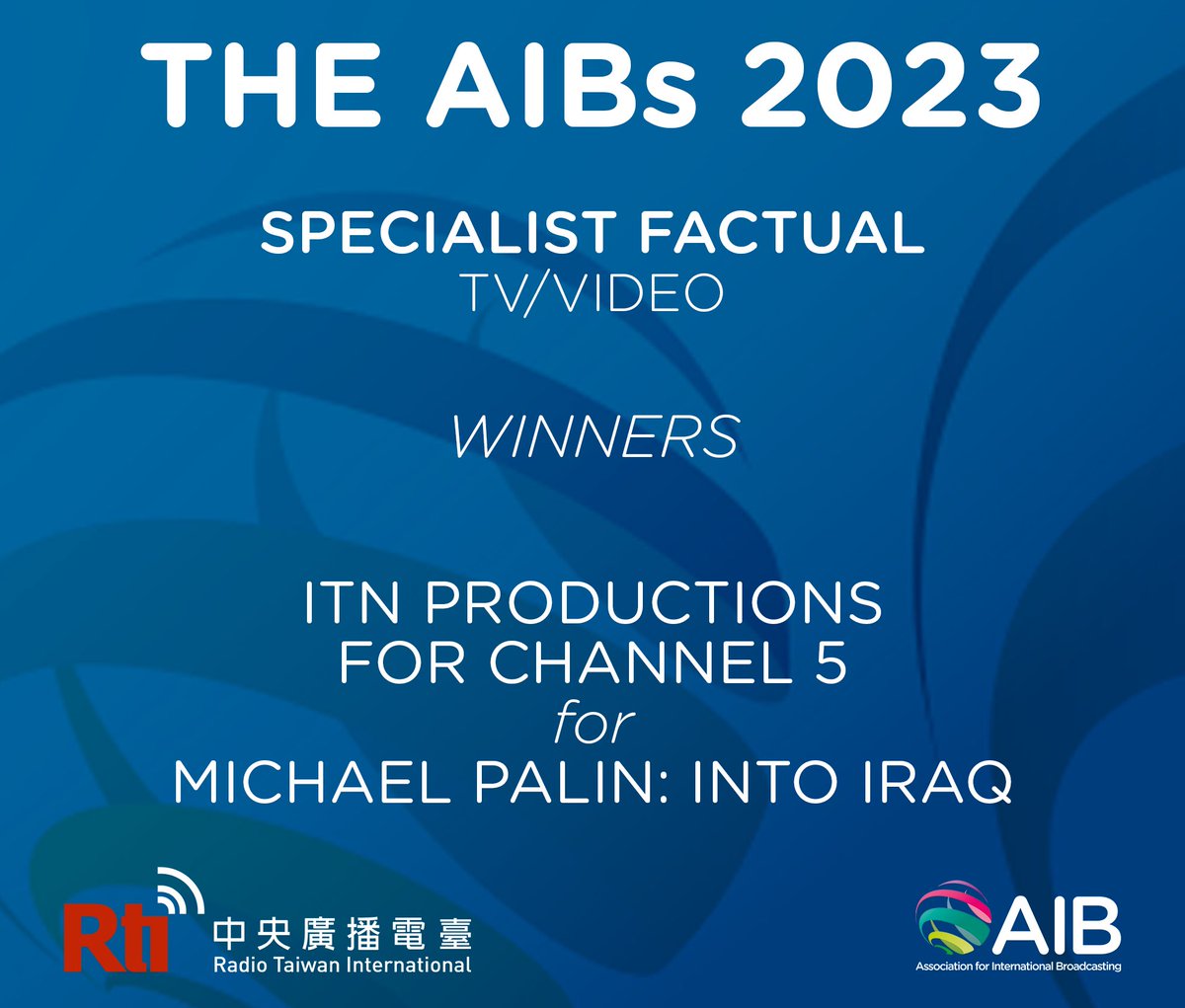 THE AIBs 2023

SPECIALIST FACTUAL
TV/VIDEO

WINNERS

ITN PRODUCTIONS
FOR CHANNEL 5
for
MICHAEL PALIN: INTO IRAQ

Rti 中央廣播電臺
Radio Taiwan International

AIB
Association for International Broadcasting